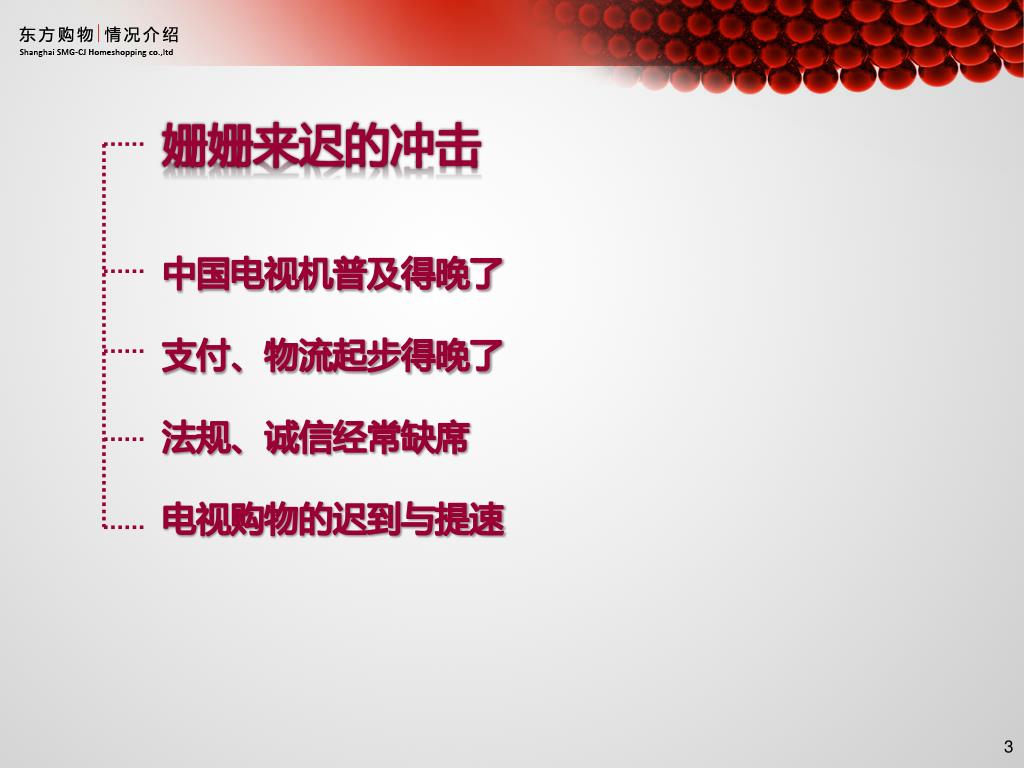 东方购物 | 情况介绍
Shanghai SMG-CJ Homeshopping co.,ltd

姗姗来迟的冲击

中国电视机普及得晚了

支付、物流起步得晚了

法规、诚信经常缺席

电视购物的迟到与提速

3